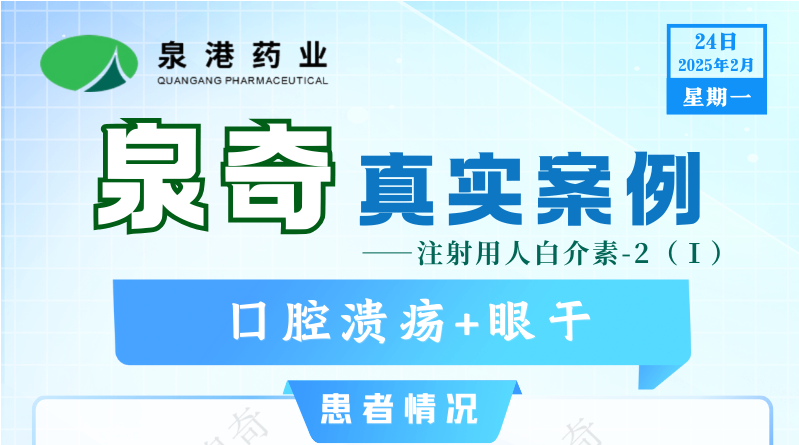 泉港药业
QUANGANG PHARMACEUTICAL

24日
2025年2月
星期一

泉奇 真实案例
——注射用人白介素-2（I）

口腔溃疡+眼干

患者情况